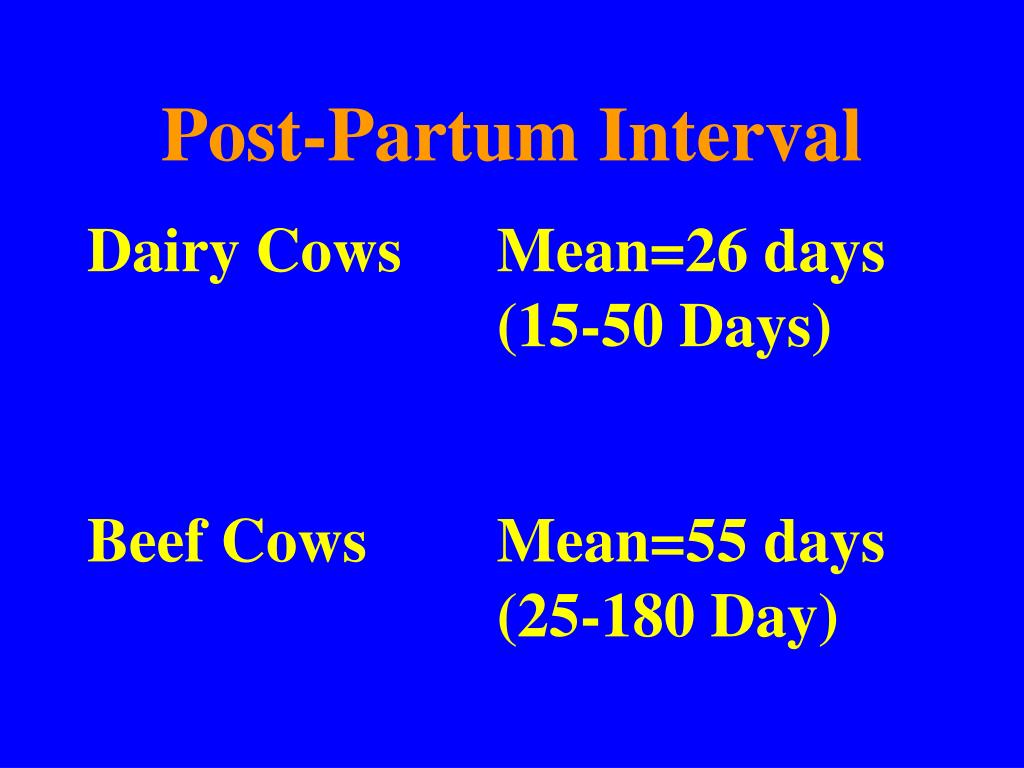 Post-Partum Interval

Dairy Cows Mean=26 days
(15-50 Days)

Beef Cows Mean=55 days
(25-180 Day)